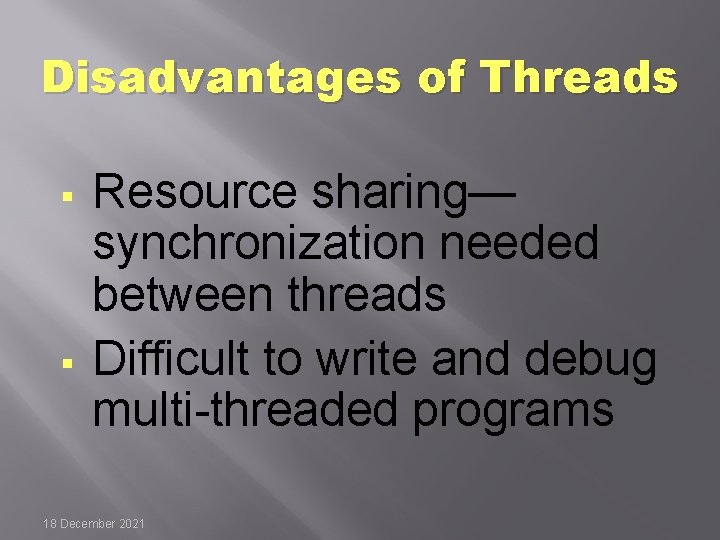 Disadvantages of Threads

▪ Resource sharing—synchronization needed between threads
▪ Difficult to write and debug multi-threaded programs

18 December 2021